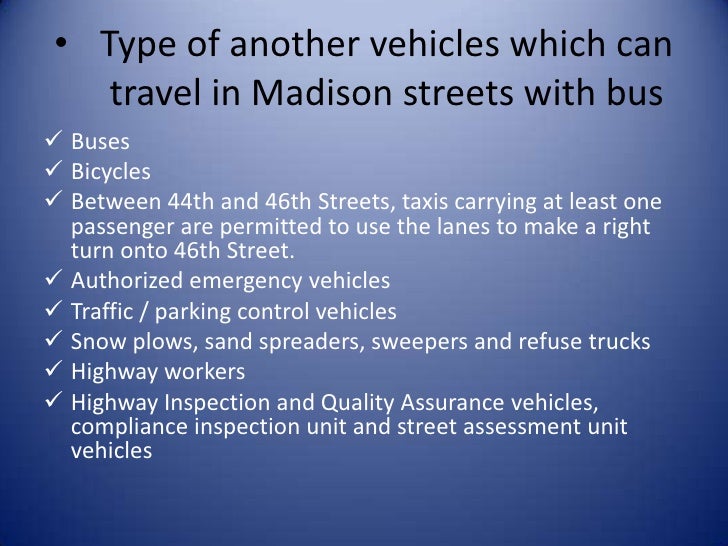 • Type of another vehicles which can travel in Madison streets with bus

✓ Buses
✓ Bicycles
✓ Between 44th and 46th Streets, taxis carrying at least one passenger are permitted to use the lanes to make a right turn onto 46th Street.
✓ Authorized emergency vehicles
✓ Traffic / parking control vehicles
✓ Snow plows, sand spreaders, sweepers and refuse trucks
✓ Highway workers
✓ Highway Inspection and Quality Assurance vehicles, compliance inspection unit and street assessment unit vehicles